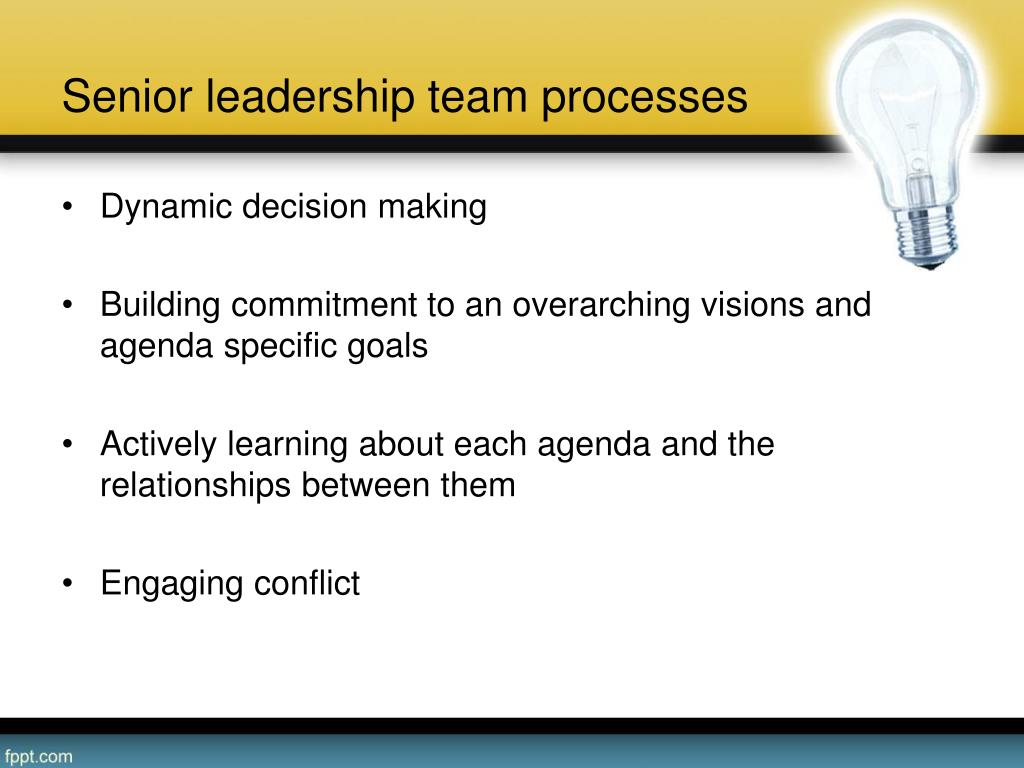 Senior leadership team processes

• Dynamic decision making

• Building commitment to an overarching visions and agenda specific goals

• Actively learning about each agenda and the relationships between them

• Engaging conflict

fppt.com